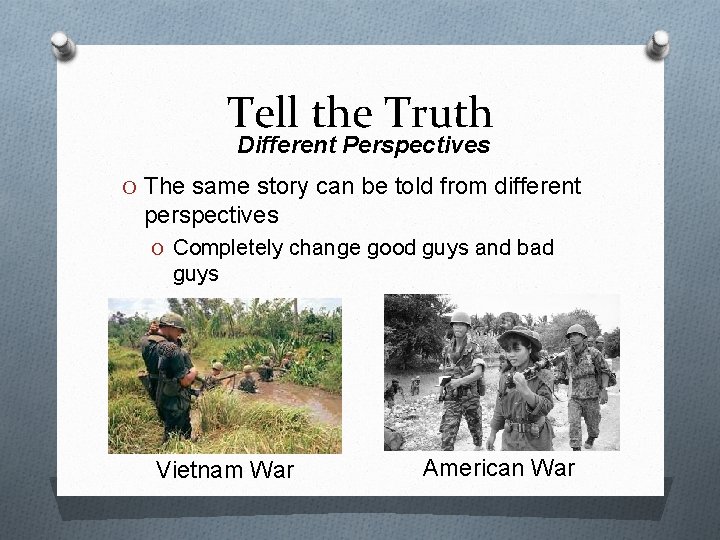 Tell the Truth
Different Perspectives

O The same story can be told from different perspectives

O Completely change good guys and bad guys

Vietnam War

American War